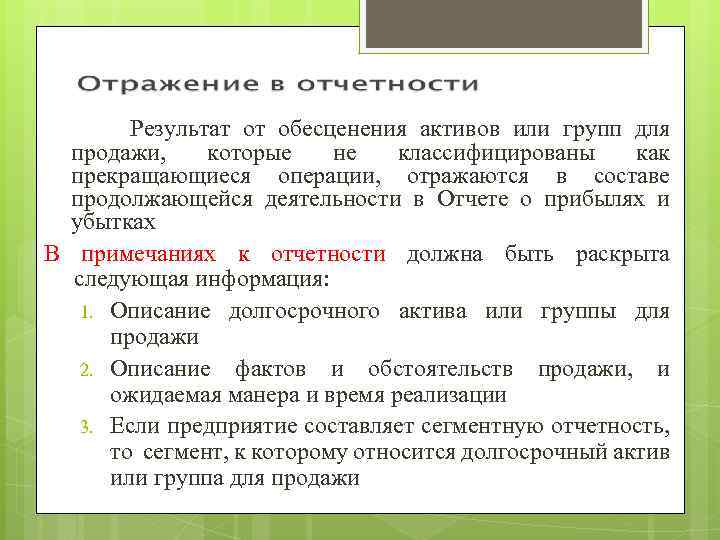 Отражение в отчетности

Результат от обесценения активов или групп для продажи, которые не классифицированы как прекращающиеся операции, отражаются в составе продолжающейся деятельности в Отчете о прибылях и убытках

В примечаниях к отчетности должна быть раскрыта следующая информация:

1. Описание долгосрочного актива или группы для продажи
2. Описание фактов и обстоятельств продажи, и ожидаемая манера и время реализации
3. Если предприятие составляет сегментную отчетность, то сегмент, к которому относится долгосрочный актив или группа для продажи